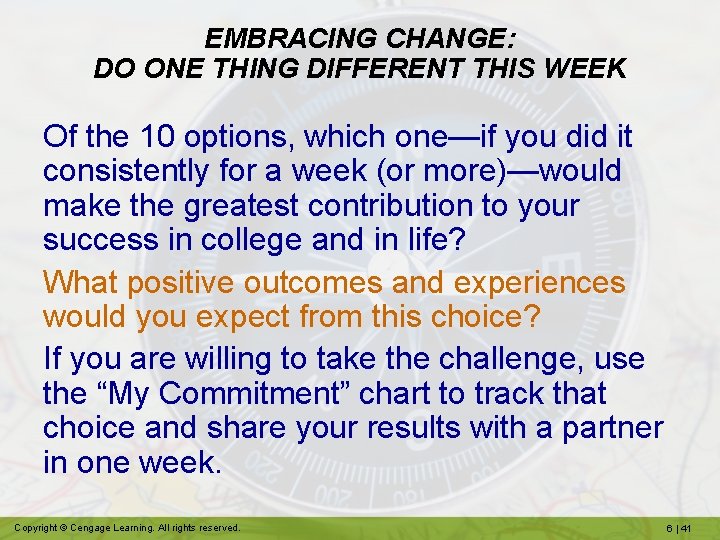 EMBRACING CHANGE:
DO ONE THING DIFFERENT THIS WEEK

Of the 10 options, which one—if you did it consistently for a week (or more)—would make the greatest contribution to your success in college and in life?

What positive outcomes and experiences would you expect from this choice?

If you are willing to take the challenge, use the “My Commitment” chart to track that choice and share your results with a partner in one week.

Copyright © Cengage Learning. All rights reserved.

6 | 41